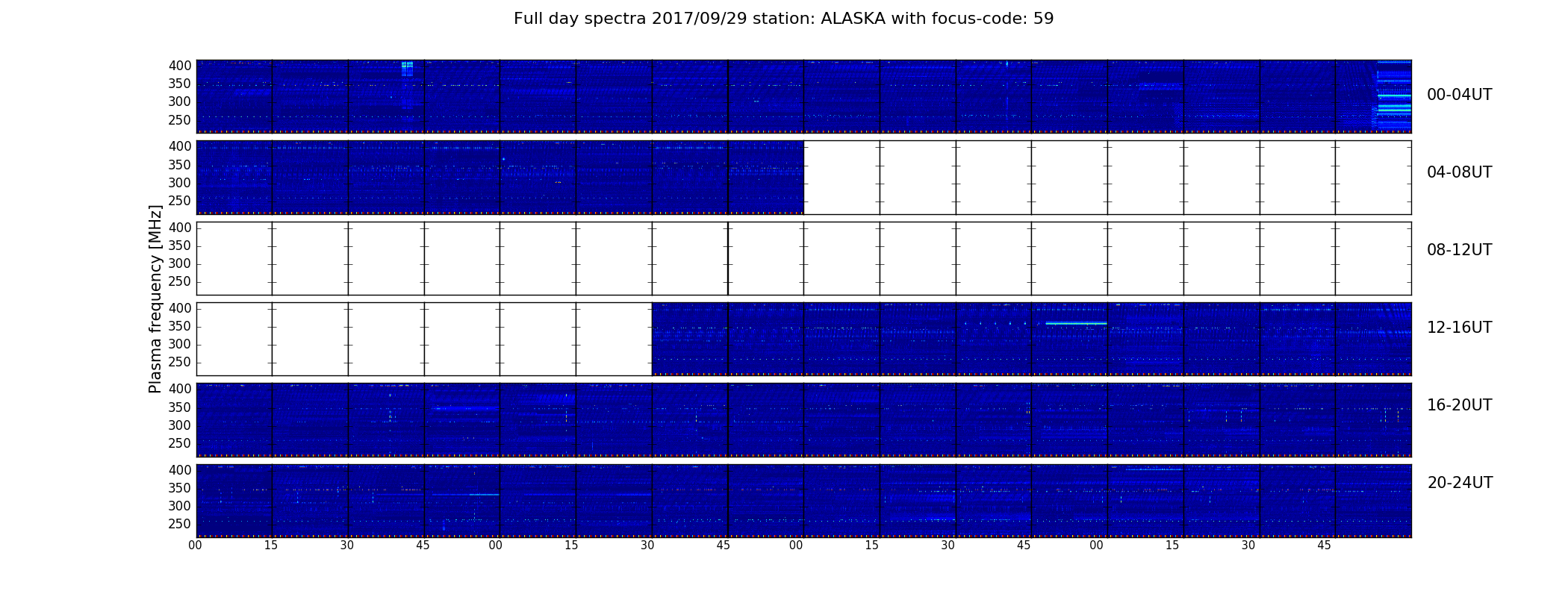 Full day spectra 2017/09/29 station: ALASKA with focus-code: 59

Plasma frequency [MHz]

400
350
300
250
00-04UT

400
350
300
250
04-08UT

400
350
300
250
08-12UT

400
350
300
250
12-16UT

400
350
300
250
16-20UT

400
350
300
250
20-24UT

00 15 30 45 00 15 30 45 00 15 30 45 00 15 30 45